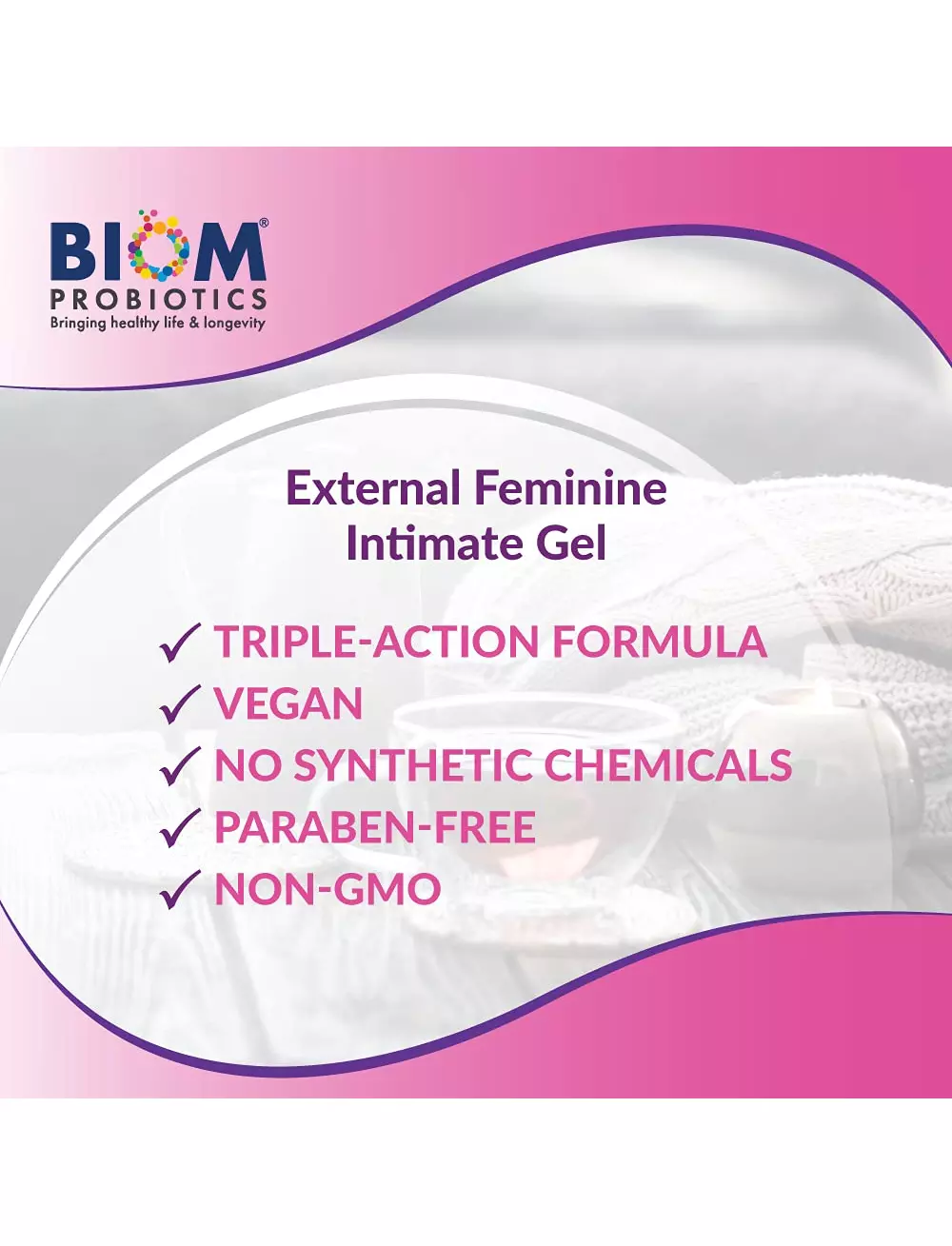 BIOM®
PROBIOTICS
Bringing healthy life & longevity

External Feminine Intimate Gel

✓ TRIPLE-ACTION FORMULA
✓ VEGAN
✓ NO SYNTHETIC CHEMICALS
✓ PARABEN-FREE
✓ NON-GMO